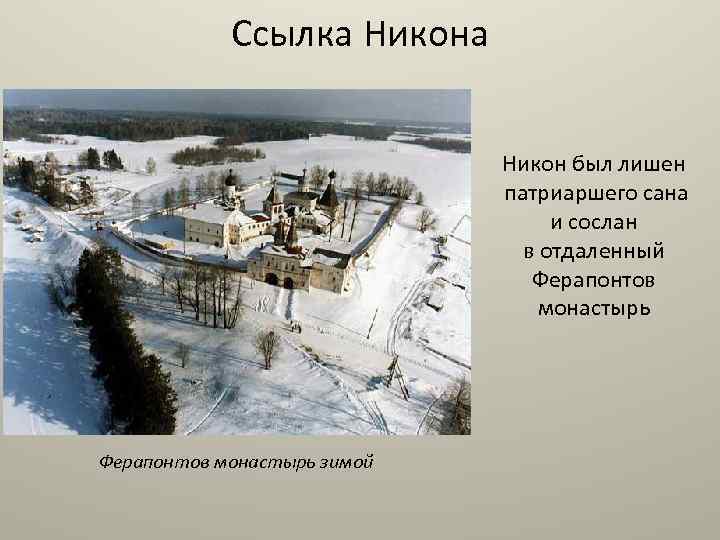 Ссылка Никона

Никон был лишен патриаршего сана и сослан в отдаленный Ферапонтов монастырь

Ферапонтов монастырь зимой